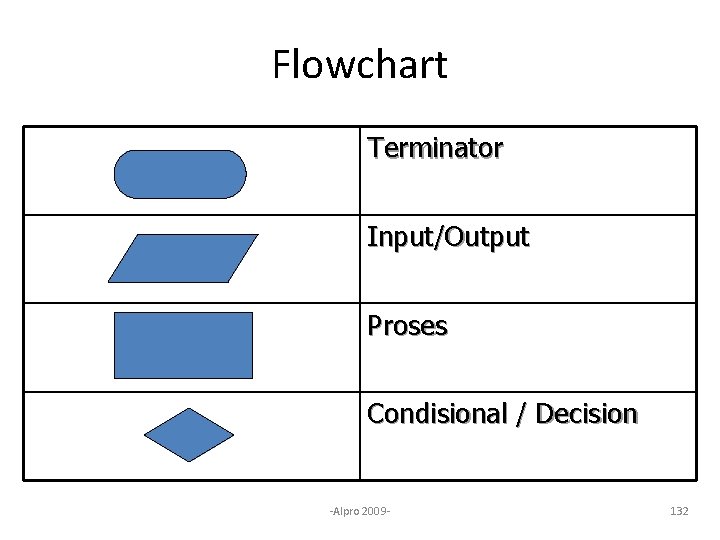 Flowchart

|  |  |
|---|---|
|  | Terminator |
|  | Input/Output |
|  | Proses |
|  | Condisional / Decision |

-Alpro 2009-

132